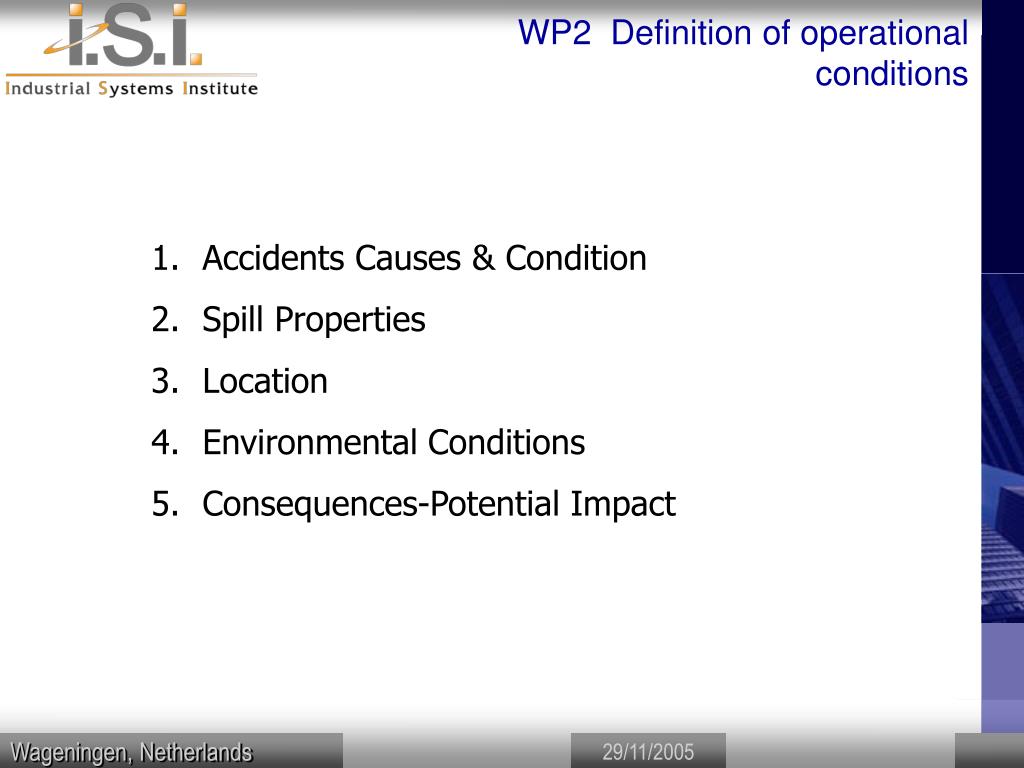 i.S.i.
Industrial Systems Institute

WP2 Definition of operational conditions

1. Accidents Causes & Condition
2. Spill Properties
3. Location
4. Environmental Conditions
5. Consequences-Potential Impact

Wageningen, Netherlands

29/11/2005